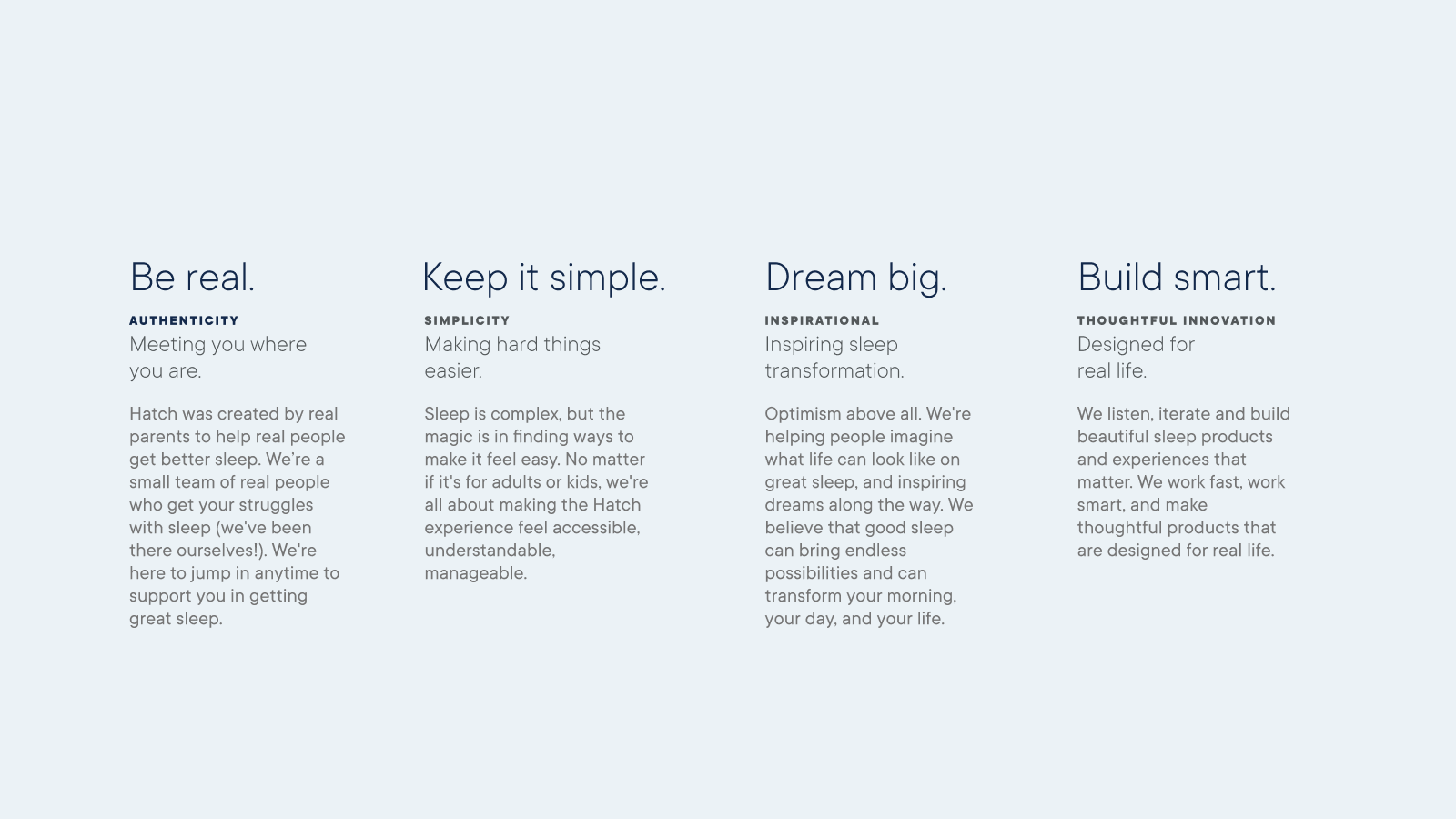 Be real.

AUTHENTICITY

Meeting you where you are.

Hatch was created by real parents to help real people get better sleep. We're a small team of real people who get your struggles with sleep (we've been there ourselves!). We're here to jump in anytime to support you in getting great sleep.

Keep it simple.

SIMPLICITY

Making hard things easier.

Sleep is complex, but the magic is in finding ways to make it feel easy. No matter if it's for adults or kids, we're all about making the Hatch experience feel accessible, understandable, manageable.

Dream big.

INSPIRATIONAL

Inspiring sleep transformation.

Optimism above all. We're helping people imagine what life can look like on great sleep, and inspiring dreams along the way. We believe that good sleep can bring endless possibilities and can transform your morning, your day, and your life.

Build smart.

THOUGHTFUL INNOVATION

Designed for real life.

We listen, iterate and build beautiful sleep products and experiences that matter. We work fast, work smart, and make thoughtful products that are designed for real life.